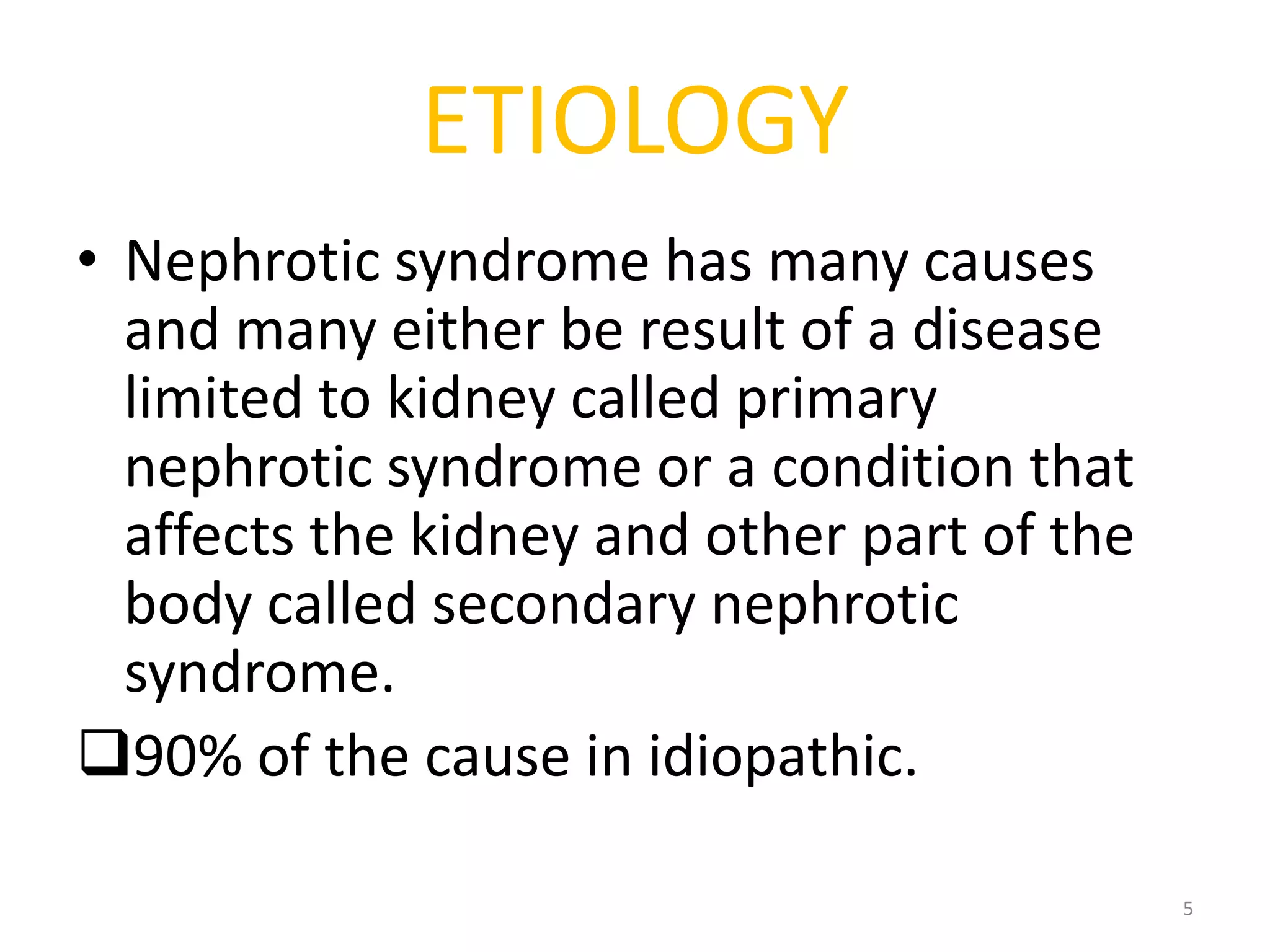 ETIOLOGY

• Nephrotic syndrome has many causes and many either be result of a disease limited to kidney called primary nephrotic syndrome or a condition that affects the kidney and other part of the body called secondary nephrotic syndrome.

❑90% of the cause in idiopathic.

5